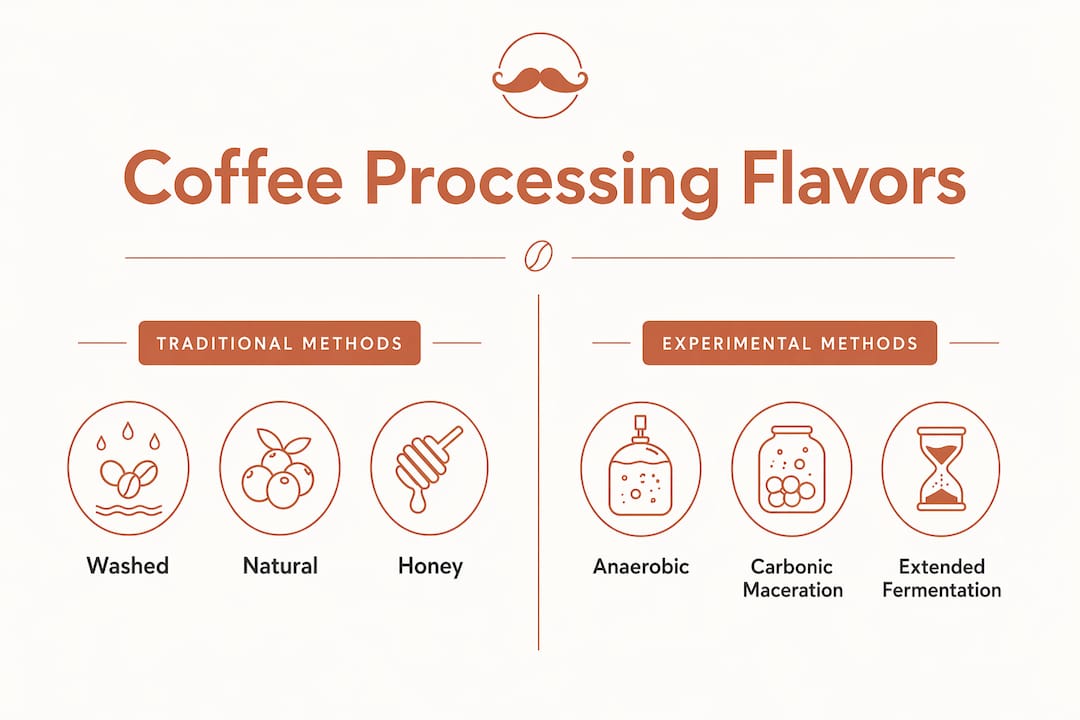 Coffee Processing Flavors

TRADITIONAL METHODS

Washed

Natural

Honey

EXPERIMENTAL METHODS

Anaerobic

Carbonic Maceration

Extended Fermentation